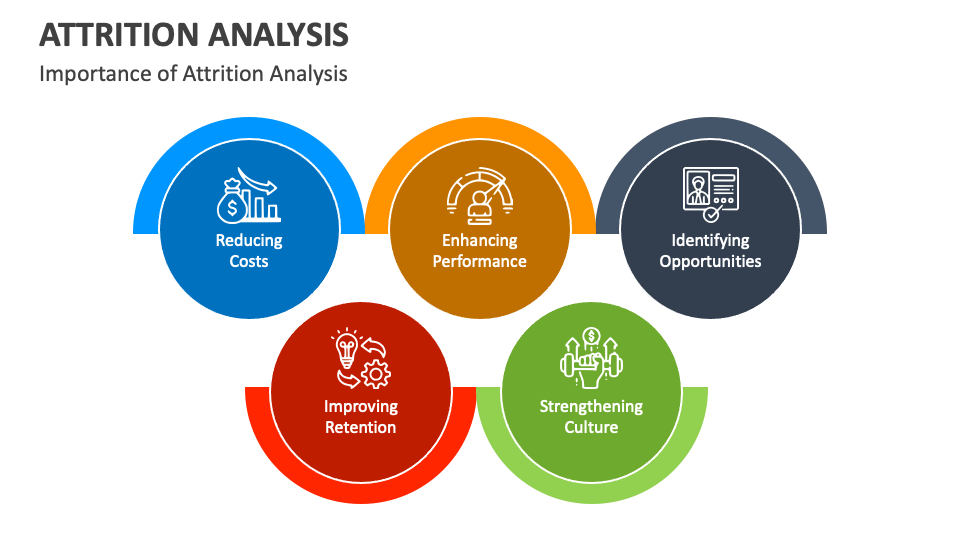 ATTRITION ANALYSIS

Importance of Attrition Analysis

Reducing Costs

Enhancing Performance

Identifying Opportunities

Improving Retention

Strengthening Culture